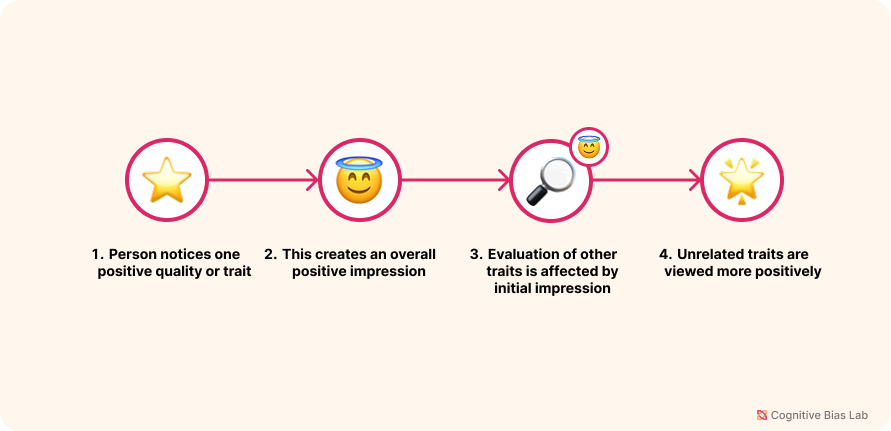 1. Person notices one positive quality or trait

2. This creates an overall positive impression

3. Evaluation of other traits is affected by initial impression

4. Unrelated traits are viewed more positively

Cognitive Bias Lab